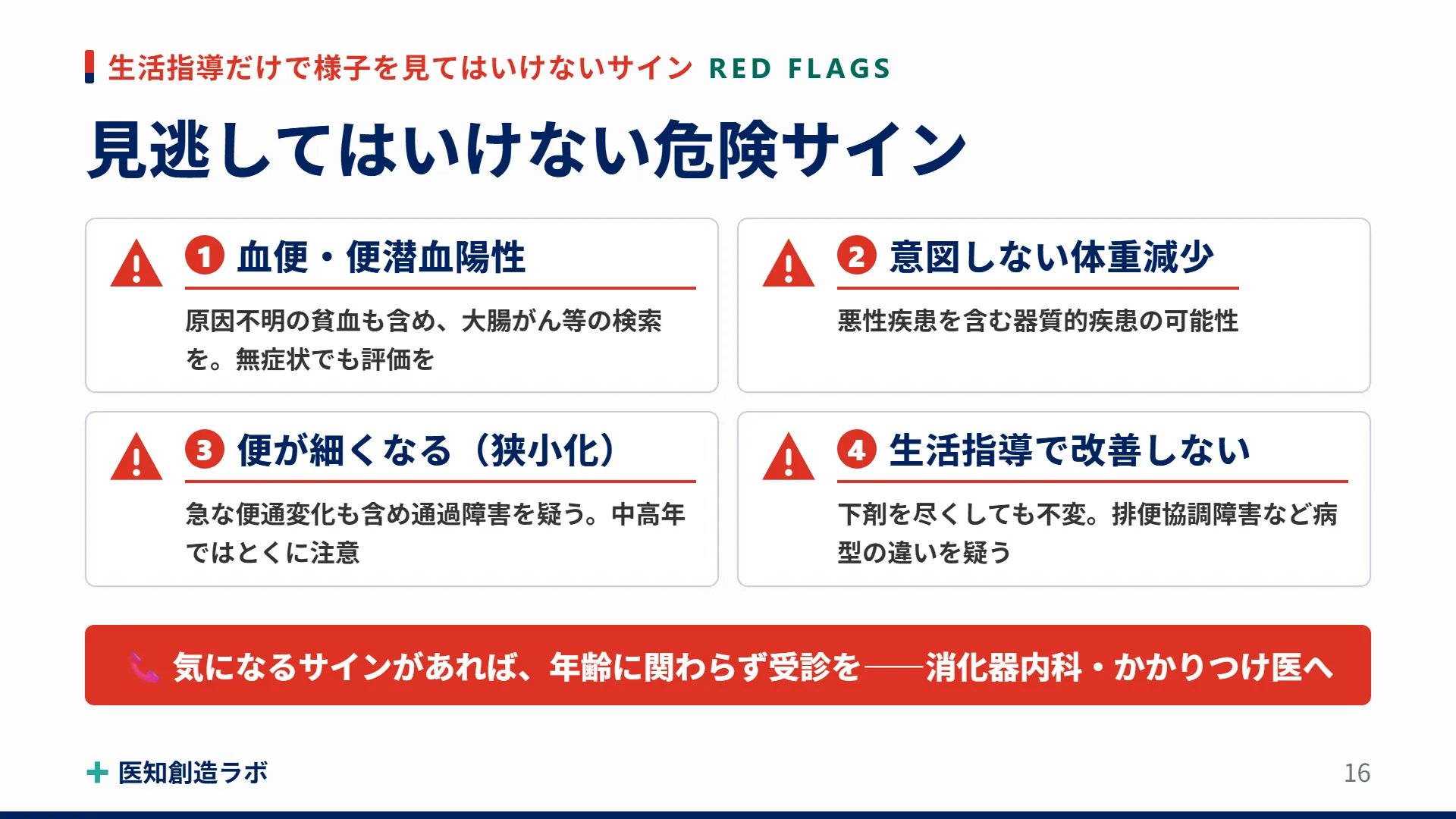 生活指導だけで様子を見てはいけないサイン RED FLAGS

見逃してはいけない危険サイン

1 血便・便潜血陽性

原因不明の貧血も含め、大腸がん等の検索を。無症状でも評価を

2 意図しない体重減少

悪性疾患を含む器質的疾患の可能性

3 便が細くなる（狭小化）

急な便通変化も含め通過障害を疑う。中高年ではとくに注意

4 生活指導で改善しない

下剤を尽くしても不変。排便協調障害など病型の違いを疑う

気になるサインがあれば、年齢に関わらず受診を——消化器内科・かかりつけ医へ

医知創造ラボ

16